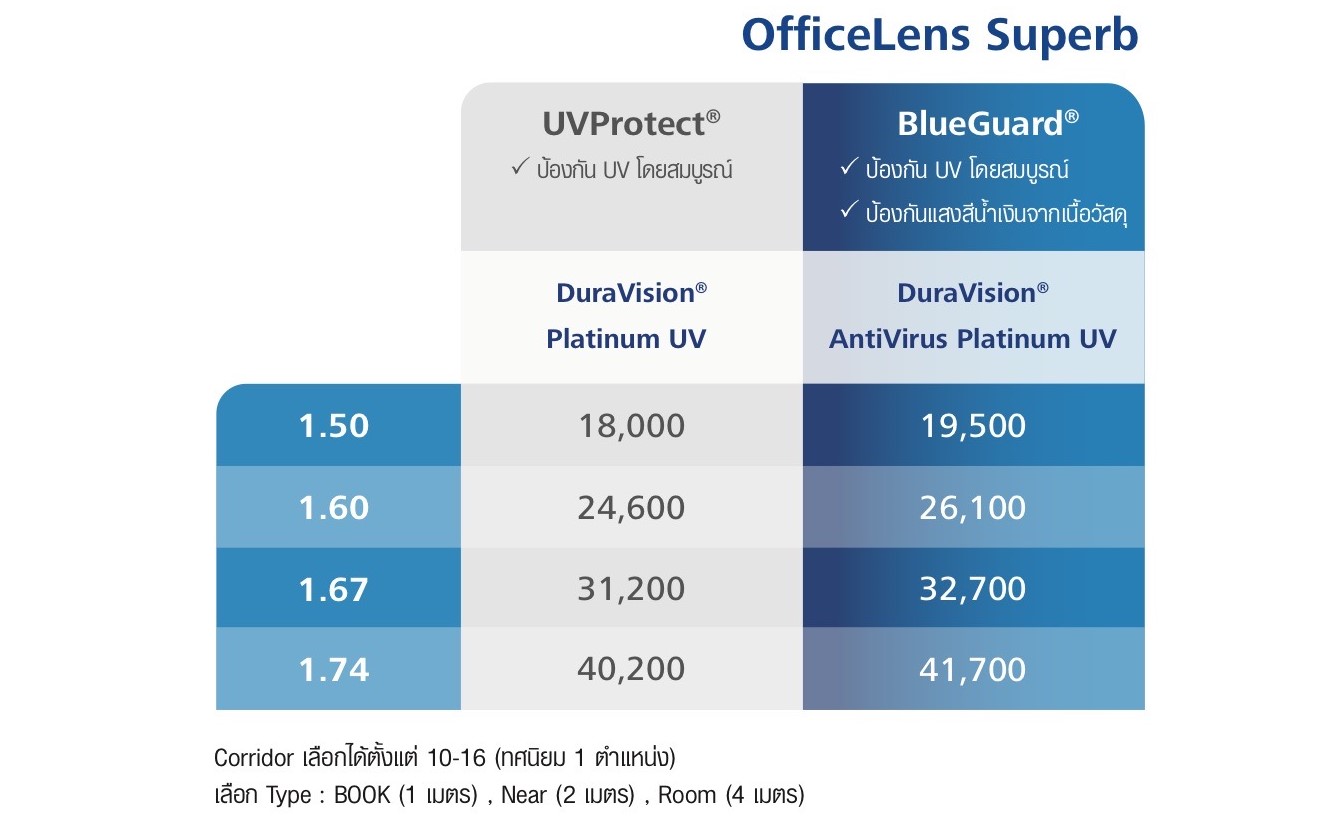 OfficeLens Superb

| | UVProtect® ✓ ป้องกัน UV โดยสมบูรณ์ | BlueGuard® ✓ ป้องกัน UV โดยสมบูรณ์ ✓ ป้องกันแสงสีน้ำเงินจากเนื้อวัสดุ |
|---|---|---|
| | DuraVision® Platinum UV | DuraVision® AntiVirus Platinum UV |
| 1.50 | 18,000 | 19,500 |
| 1.60 | 24,600 | 26,100 |
| 1.67 | 31,200 | 32,700 |
| 1.74 | 40,200 | 41,700 |

Corridor เลือกได้ตั้งแต่ 10-16 (ทศนิยม 1 ตำแหน่ง)
เลือก Type : BOOK (1 เมตร) , Near (2 เมตร) , Room (4 เมตร)